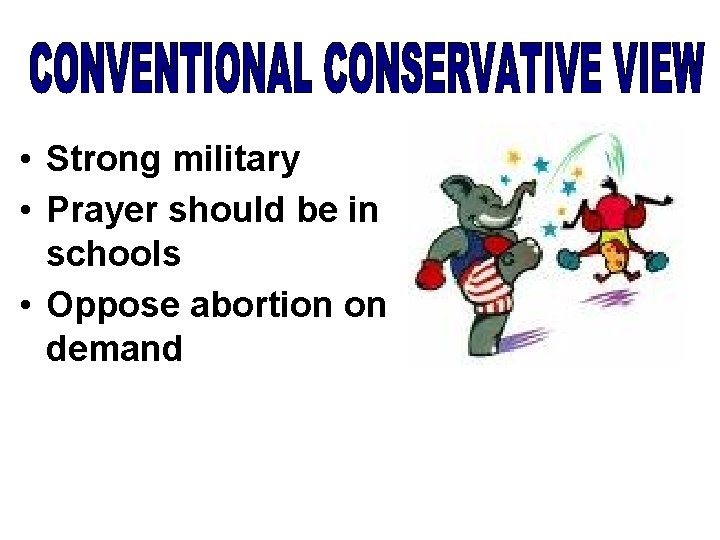 CONVENTIONAL CONSERVATIVE VIEW

• Strong military
• Prayer should be in schools
• Oppose abortion on demand